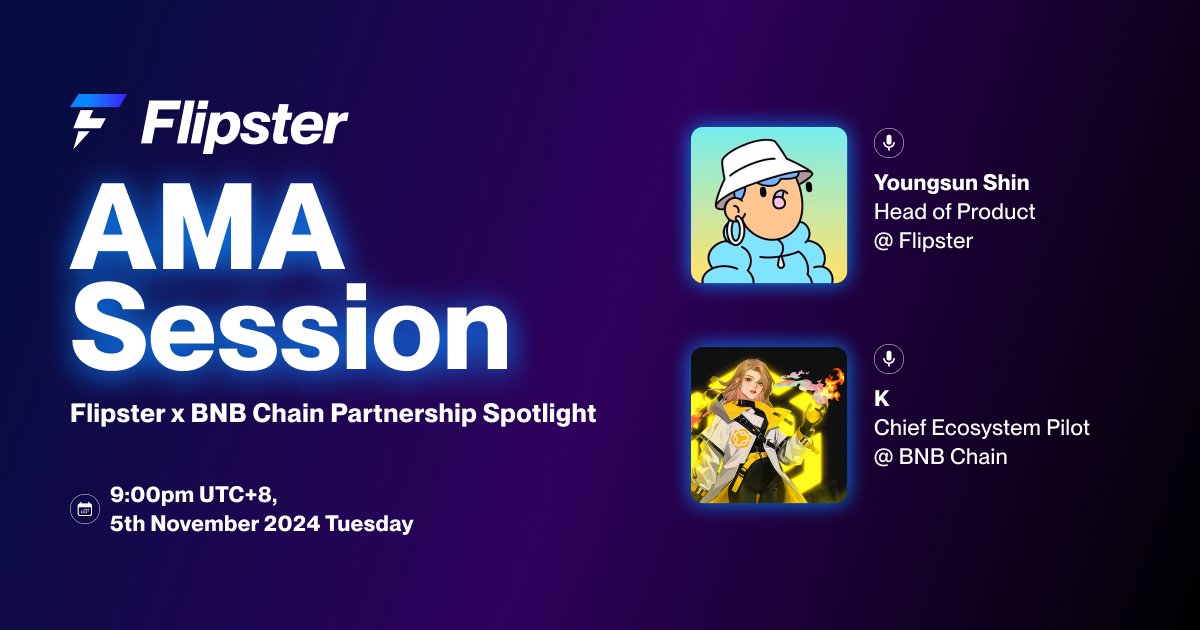 Flipster

AMA Session

Flipster x BNB Chain Partnership Spotlight

9:00pm UTC+8, 5th November 2024 Tuesday

Youngsun Shin
Head of Product
@ Flipster

K
Chief Ecosystem Pilot
@ BNB Chain